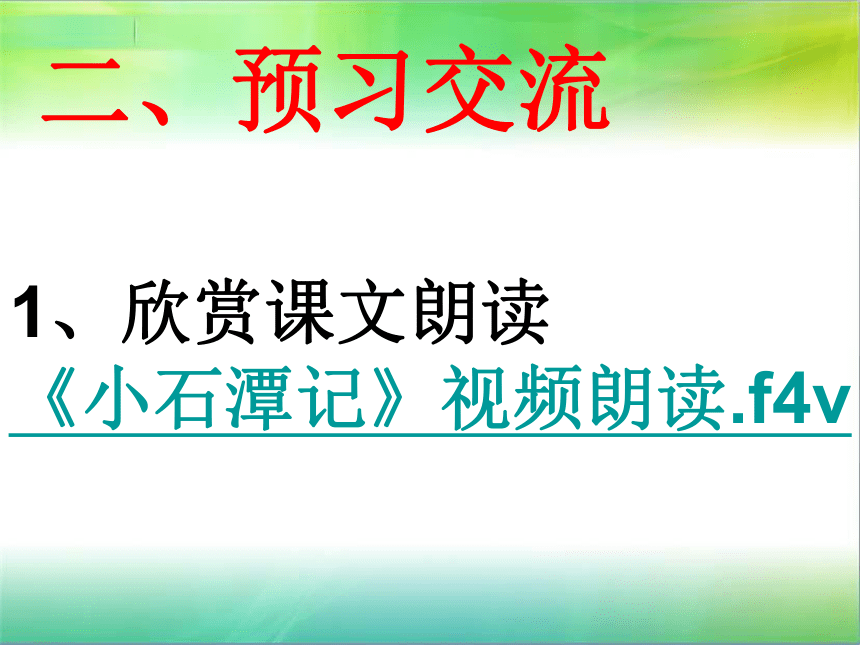 二、预习交流

1、欣赏课文朗读
《小石潭记》视频朗读.f4v